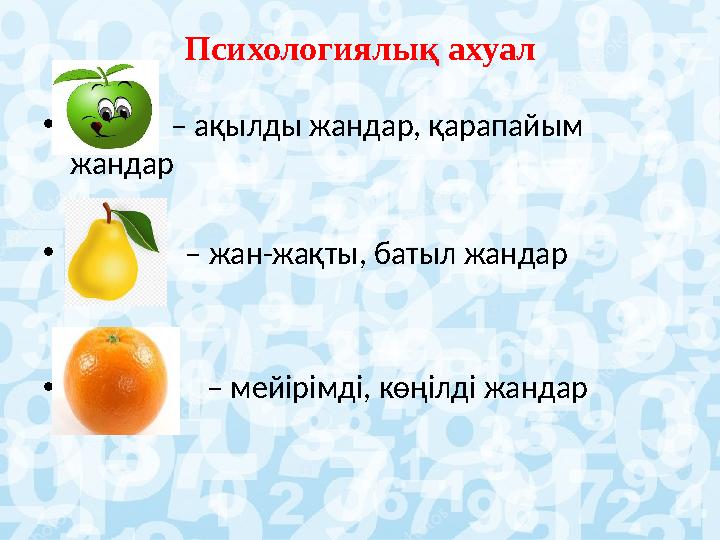 Психологиялық ахуал

• – ақылды жандар, қарапайым жандар

• – жан-жақты, батыл жандар

• – мейірімді, көңілді жандар